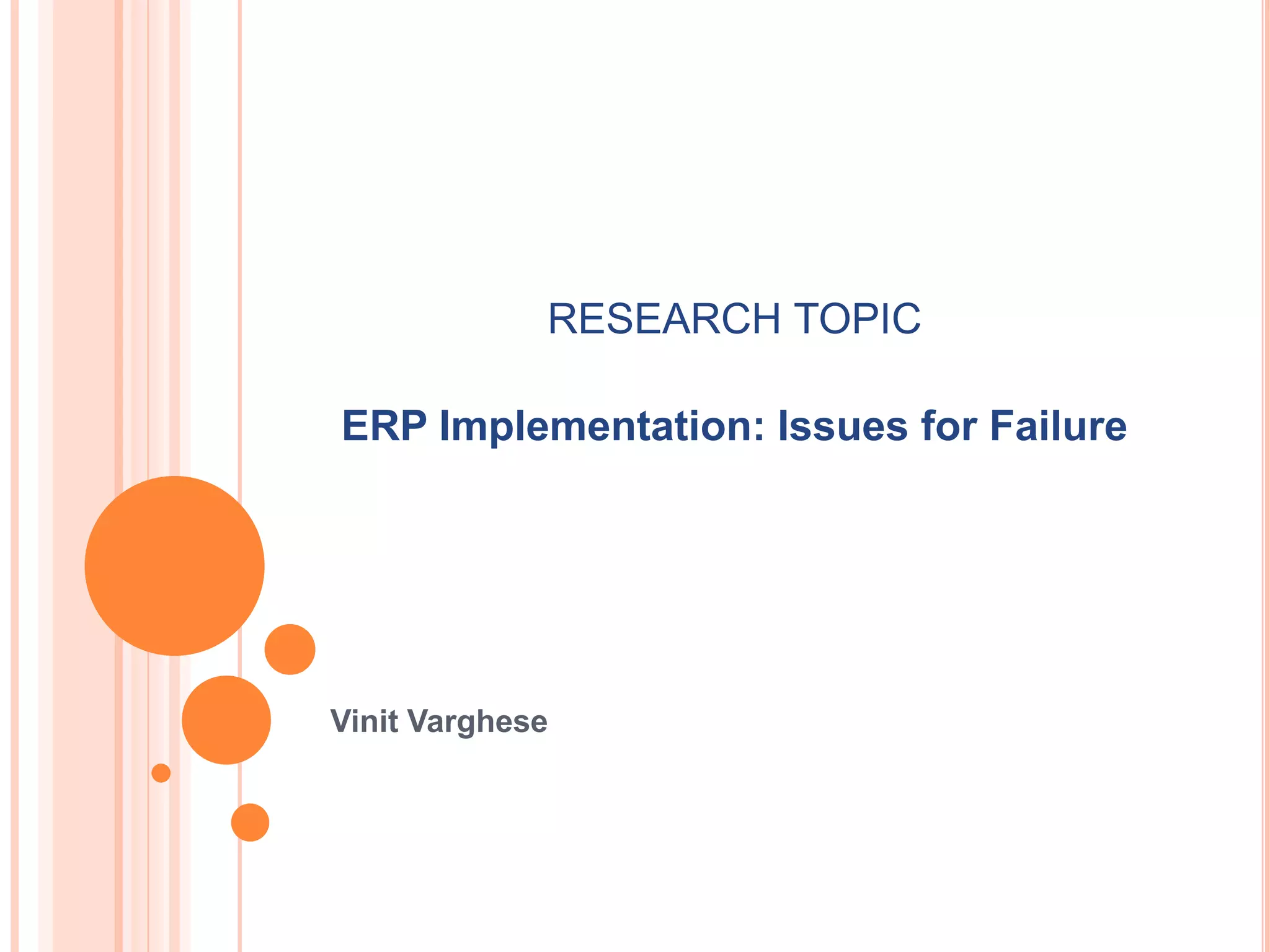 RESEARCH TOPIC

ERP Implementation: Issues for Failure

Vinit Varghese